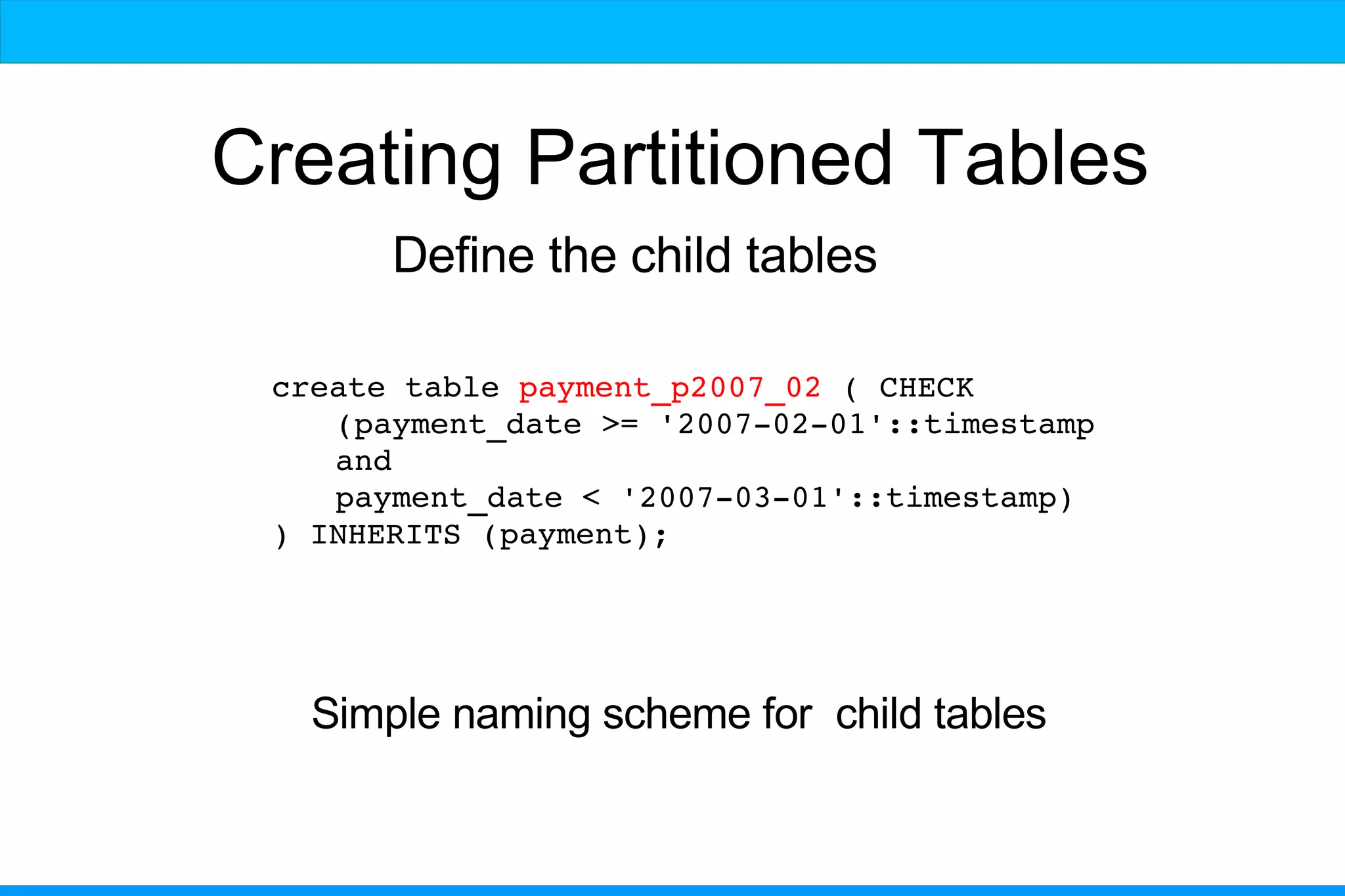 Creating Partitioned Tables

Define the child tables

create table payment_p2007_02 ( CHECK
(payment_date >= '2007-02-01'::timestamp
and
payment_date < '2007-03-01'::timestamp)
) INHERITS (payment);

Simple naming scheme for child tables